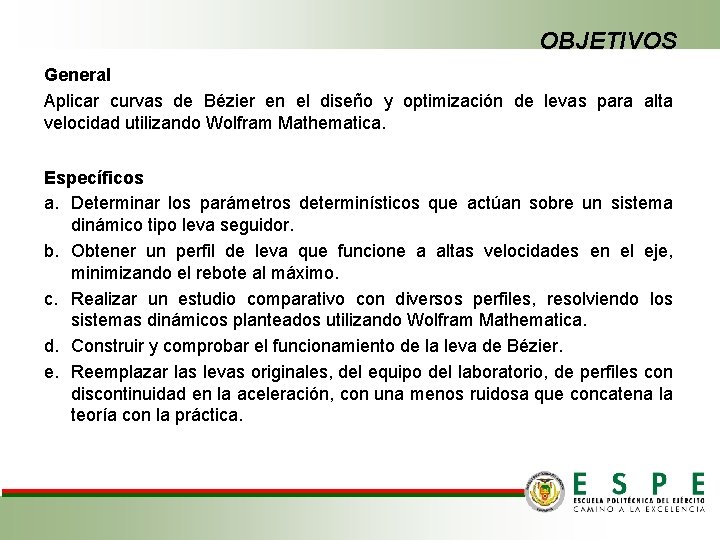 OBJETIVOS

General

Aplicar curvas de Bézier en el diseño y optimización de levas para alta velocidad utilizando Wolfram Mathematica.

Específicos

a. Determinar los parámetros determinísticos que actúan sobre un sistema dinámico tipo leva seguidor.

b. Obtener un perfil de leva que funcione a altas velocidades en el eje, minimizando el rebote al máximo.

c. Realizar un estudio comparativo con diversos perfiles, resolviendo los sistemas dinámicos planteados utilizando Wolfram Mathematica.

d. Construir y comprobar el funcionamiento de la leva de Bézier.

e. Reemplazar las levas originales, del equipo del laboratorio, de perfiles con discontinuidad en la aceleración, con una menos ruidosa que concatena la teoría con la práctica.

ESPE
ESCUELA POLITÉCNICA DEL EJÉRCITO
CAMINO A LA EXCELENCIA